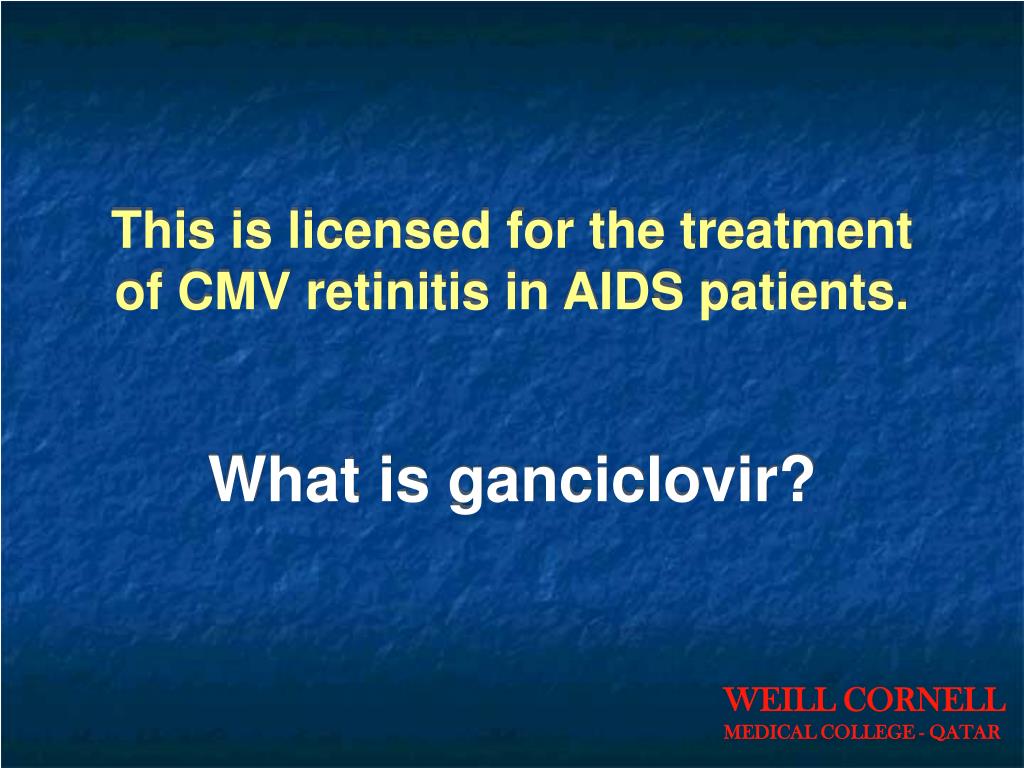 This is licensed for the treatment of CMV retinitis in AIDS patients.

What is ganciclovir?

WEILL CORNELL
MEDICAL COLLEGE - QATAR